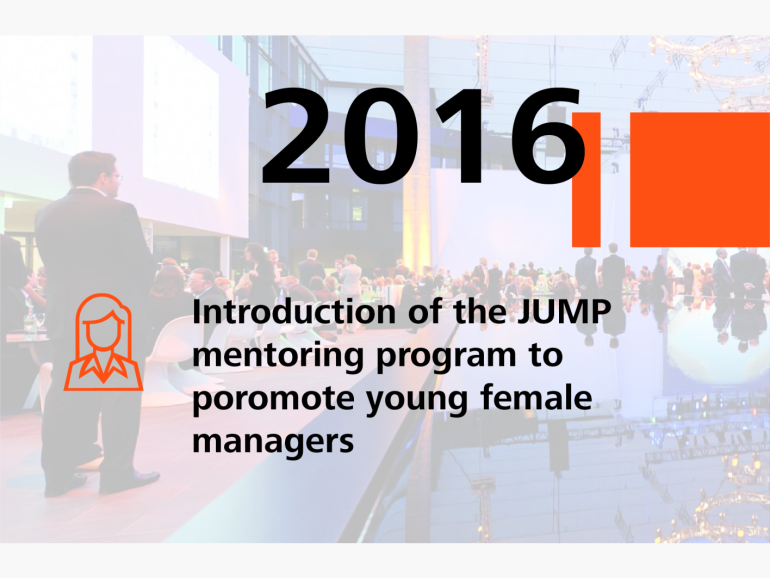 2016

Introduction of the JUMP mentoring program to poromote young female managers